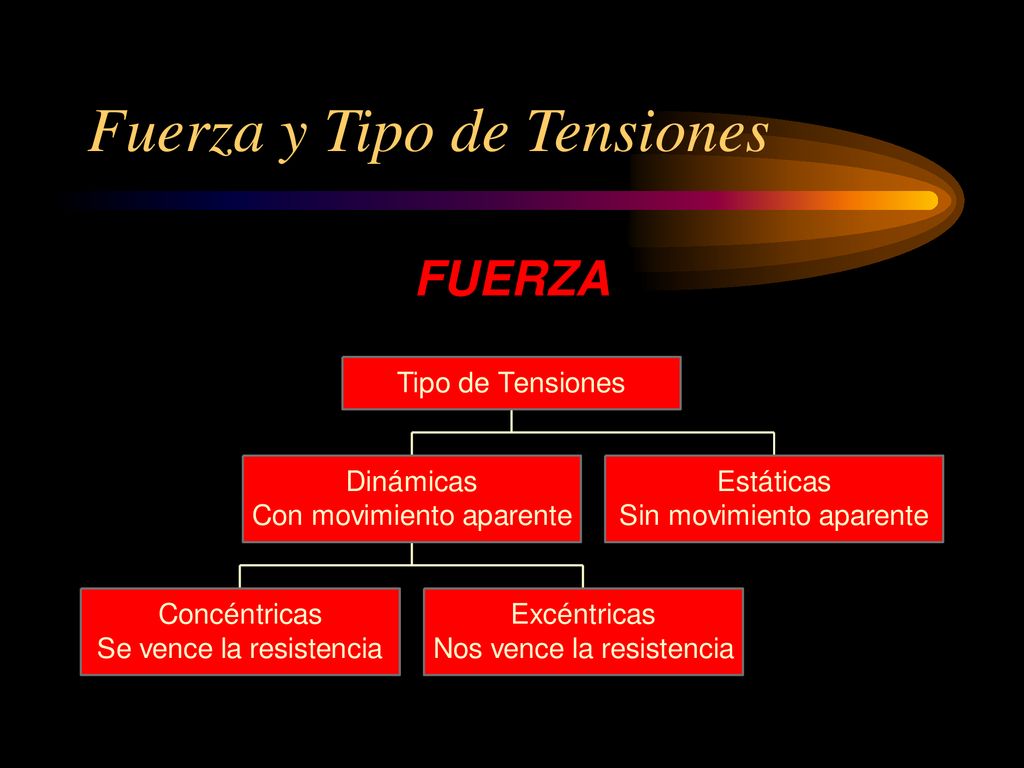 Fuerza y Tipo de Tensiones

FUERZA

Tipo de Tensiones

Dinámicas
Con movimiento aparente

Estáticas
Sin movimiento aparente

Concéntricas
Se vence la resistencia

Excéntricas
Nos vence la resistencia